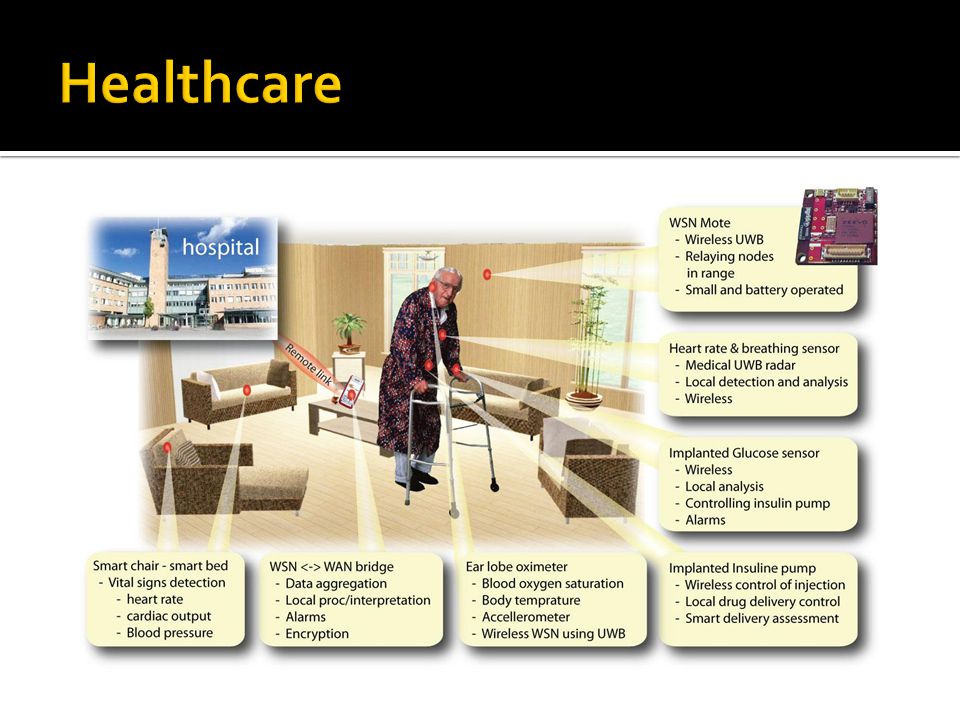 Healthcare

hospital

Remote link

WSN Mote
- Wireless UWB
- Relaying nodes in range
- Small and battery operated

Heart rate & breathing sensor
- Medical UWB radar
- Local detection and analysis
- Wireless

Implanted Glucose sensor
- Wireless
- Local analysis
- Controlling insulin pump
- Alarms

Smart chair - smart bed
- Vital signs detection
- heart rate
- cardiac output
- Blood pressure

WSN <-> WAN bridge
- Data aggregation
- Local proc/interpretation
- Alarms
- Encryption

Ear lobe oximeter
- Blood oxygen saturation
- Body temprature
- Accellerometer
- Wireless WSN using UWB

Implanted Insuline pump
- Wireless control of injection
- Local drug delivery control
- Smart delivery assessment